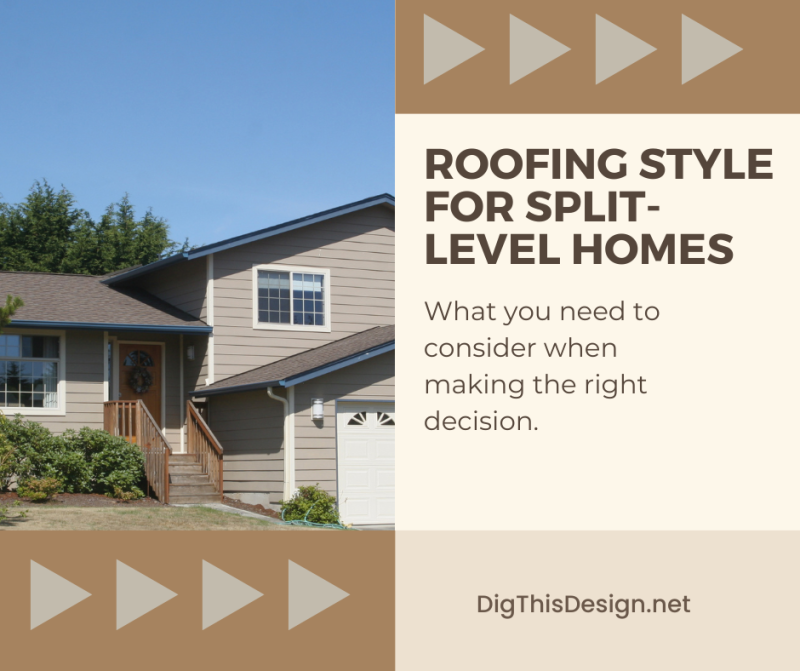 ROOFING STYLE FOR SPLIT-LEVEL HOMES

What you need to consider when making the right decision.

DigThisDesign.net